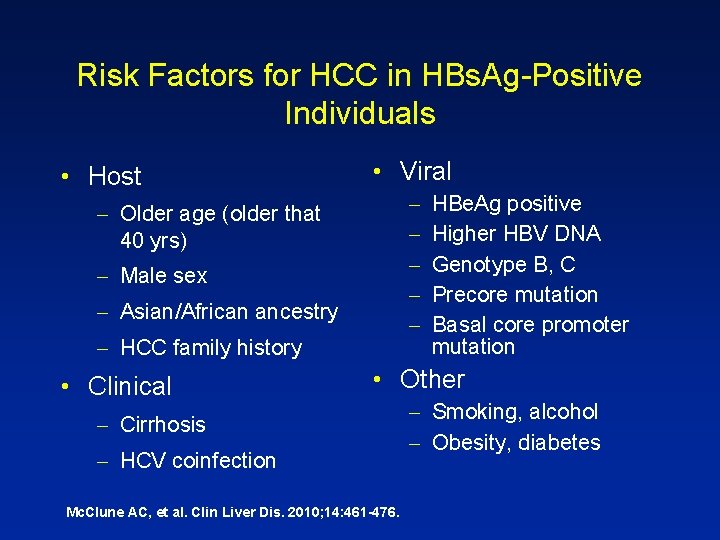 Risk Factors for HCC in HBsAg-Positive Individuals

• Host
– Older age (older that 40 yrs)
– Male sex
– Asian/African ancestry
– HCC family history
• Clinical
– Cirrhosis
– HCV coinfection

• Viral
– HBeAg positive
– Higher HBV DNA
– Genotype B, C
– Precore mutation
– Basal core promoter mutation
• Other
– Smoking, alcohol
– Obesity, diabetes

McClune AC, et al. Clin Liver Dis. 2010;14:461-476.